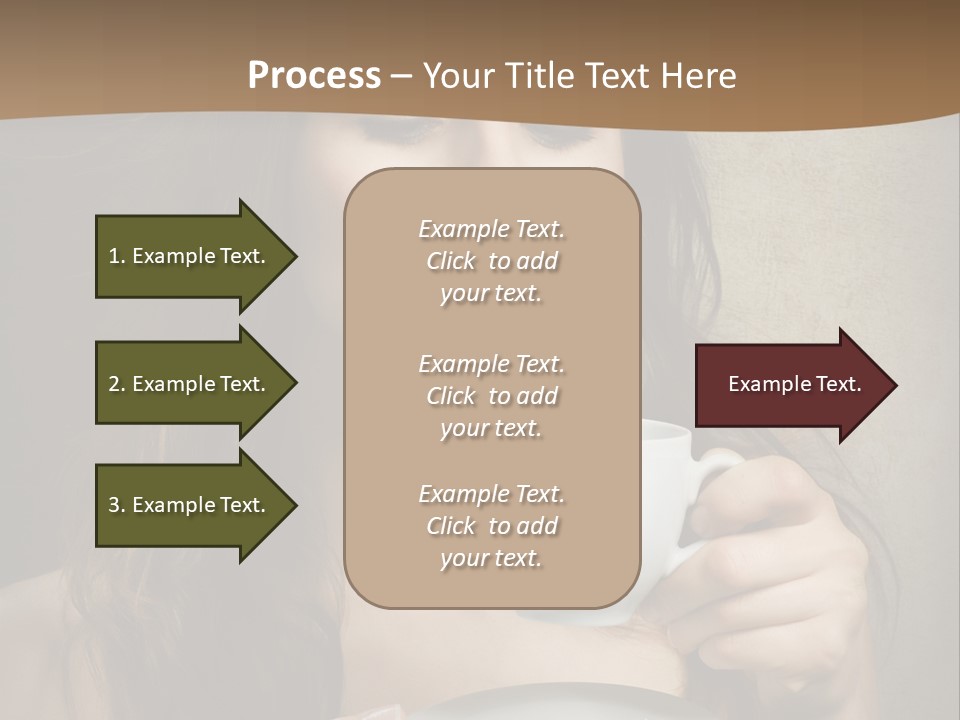 Process – Your Title Text Here

1. Example Text.

2. Example Text.

3. Example Text.

Example Text. Click to add your text.

Example Text. Click to add your text.

Example Text. Click to add your text.

Example Text.